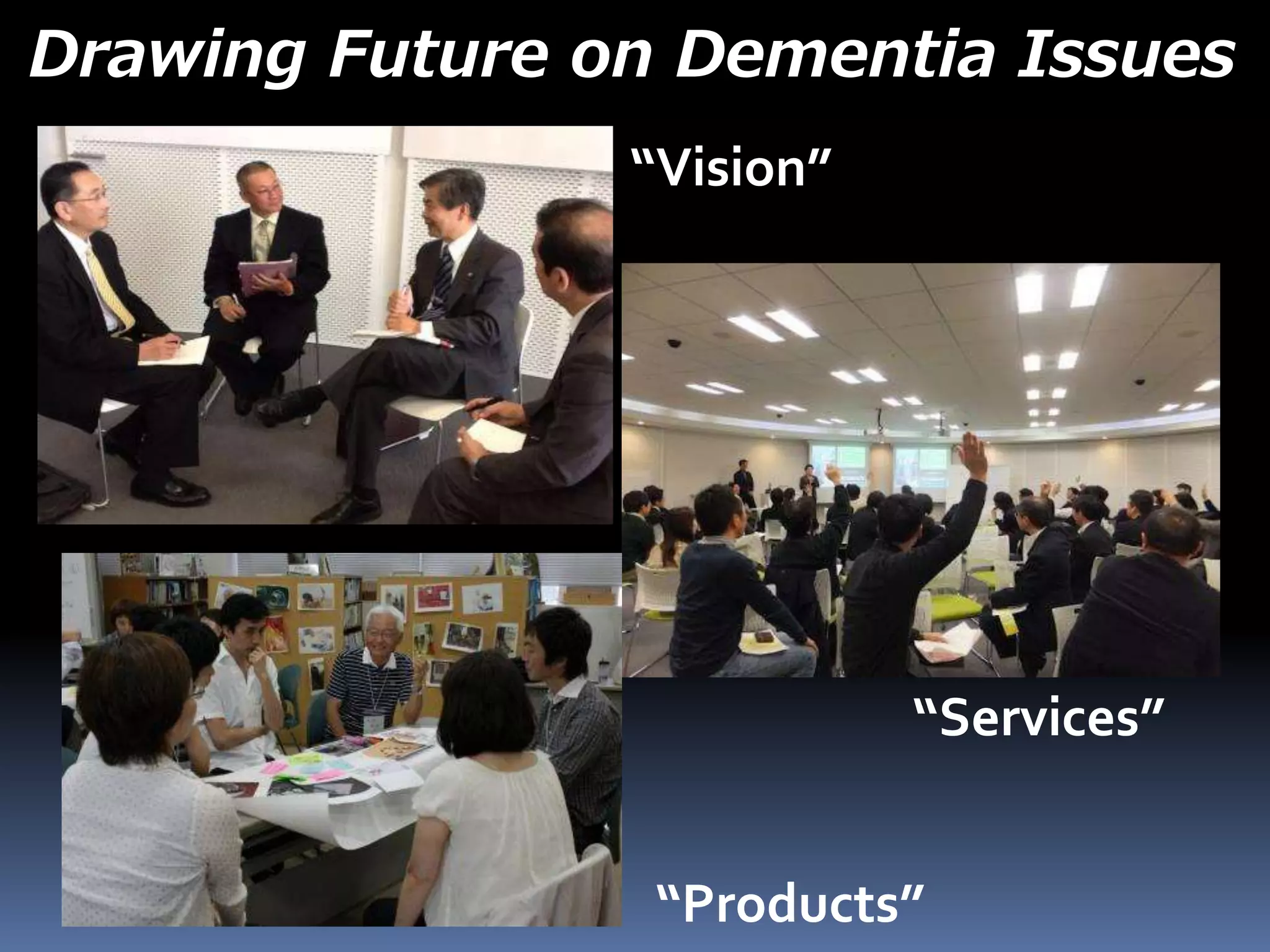 Drawing Future on Dementia Issues

“Vision”

“Services”

“Products”